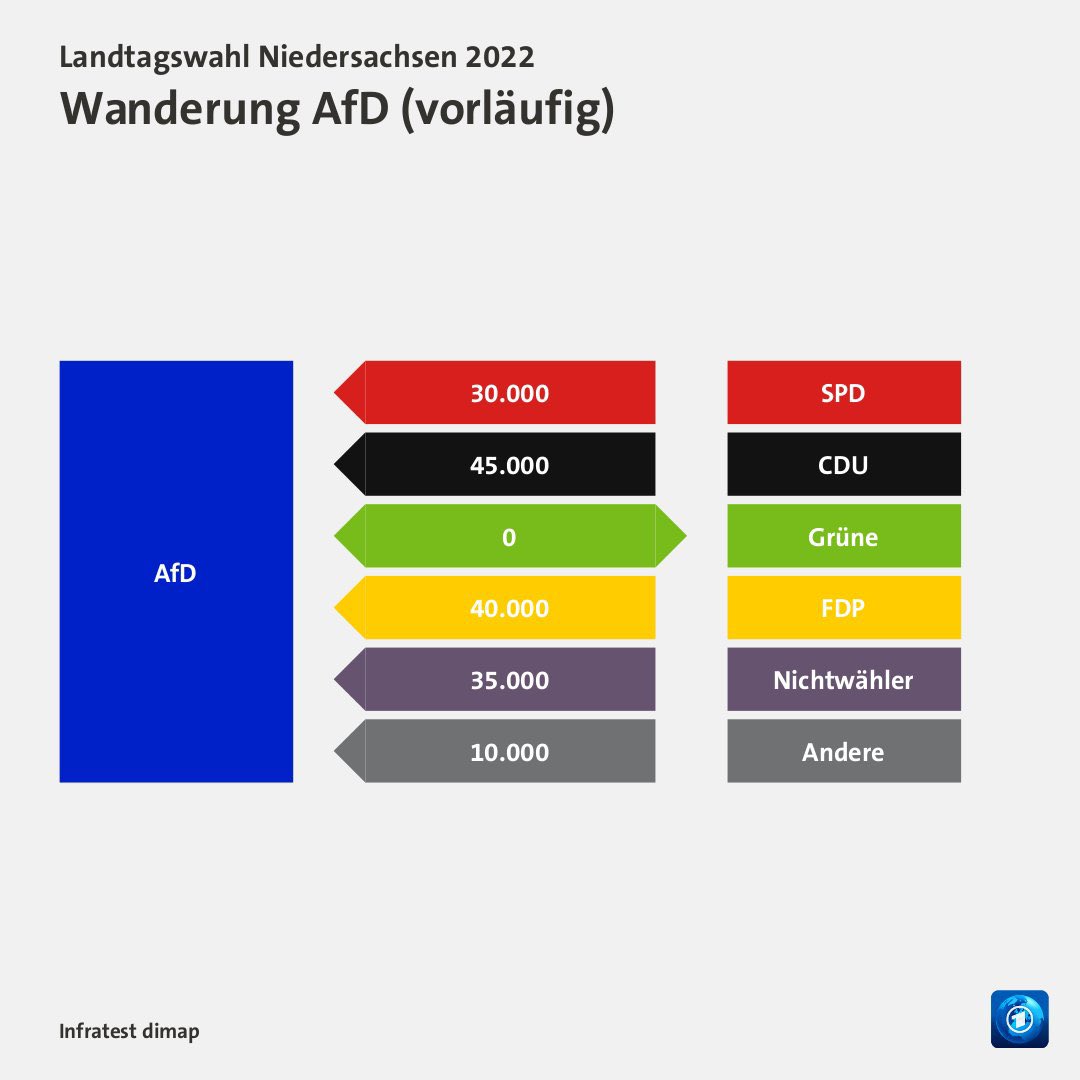 Landtagswahl Niedersachsen 2022
Wanderung AfD (vorläufig)

AfD

30.000
45.000
0
40.000
35.000
10.000

SPD
CDU
Grüne
FDP
Nichtwähler
Andere

Infratest dimap